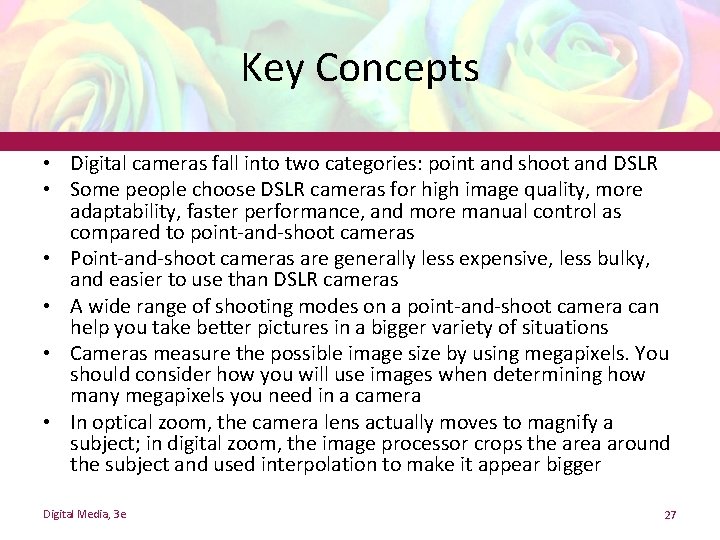 Key Concepts

• Digital cameras fall into two categories: point and shoot and DSLR
• Some people choose DSLR cameras for high image quality, more adaptability, faster performance, and more manual control as compared to point-and-shoot cameras
• Point-and-shoot cameras are generally less expensive, less bulky, and easier to use than DSLR cameras
• A wide range of shooting modes on a point-and-shoot camera can help you take better pictures in a bigger variety of situations
• Cameras measure the possible image size by using megapixels. You should consider how you will use images when determining how many megapixels you need in a camera
• In optical zoom, the camera lens actually moves to magnify a subject; in digital zoom, the image processor crops the area around the subject and used interpolation to make it appear bigger

Digital Media, 3e

27